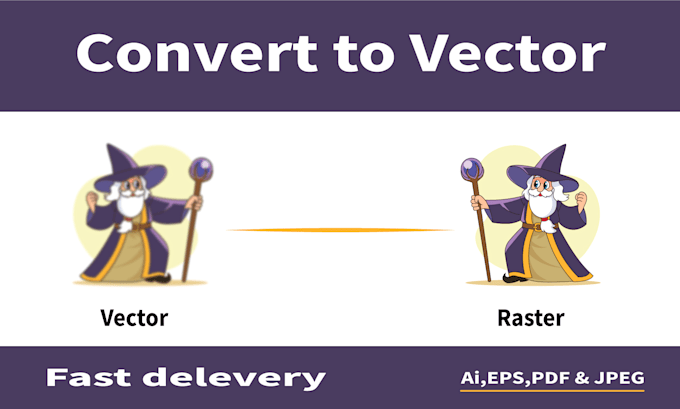 Convert to Vector

Vector

Raster

Fast delevery

Ai,EPS,PDF & JPEG